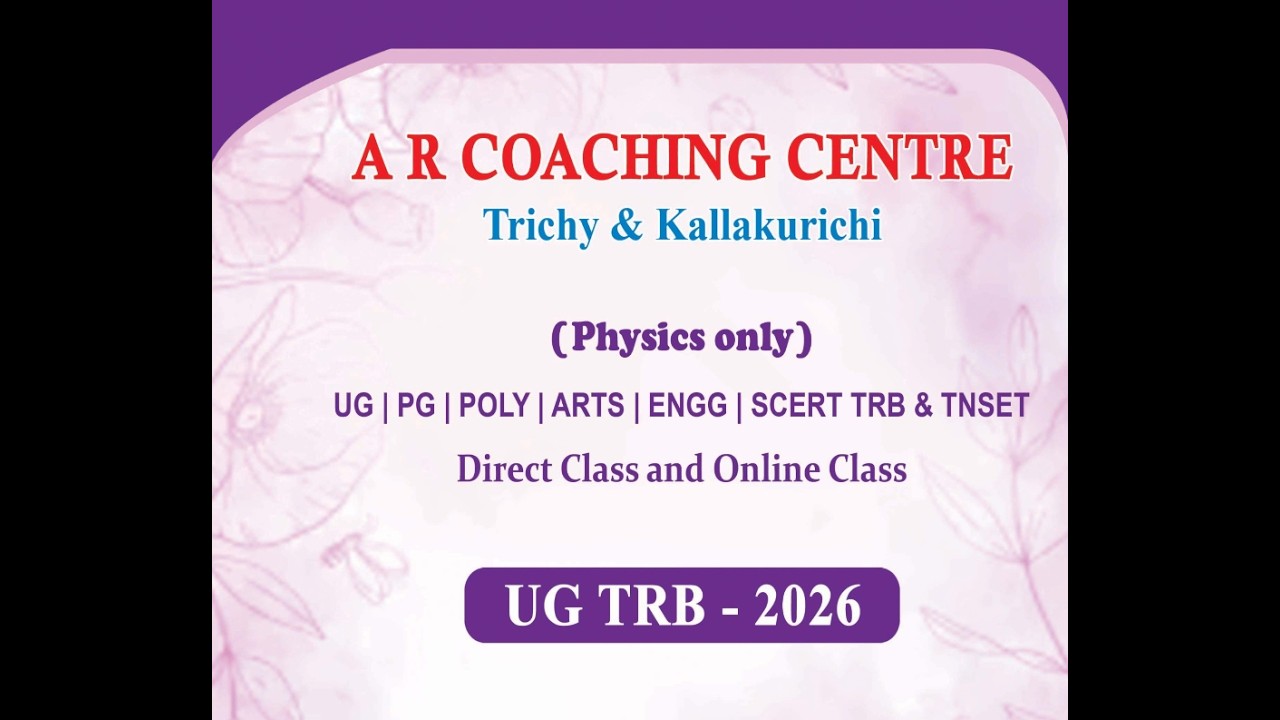 A R COACHING CENTRE
Trichy & Kallakurichi

(Physics only)

UG | PG | POLY | ARTS | ENGG | SCERT TRB & TNSET

Direct Class and Online Class

UG TRB - 2026